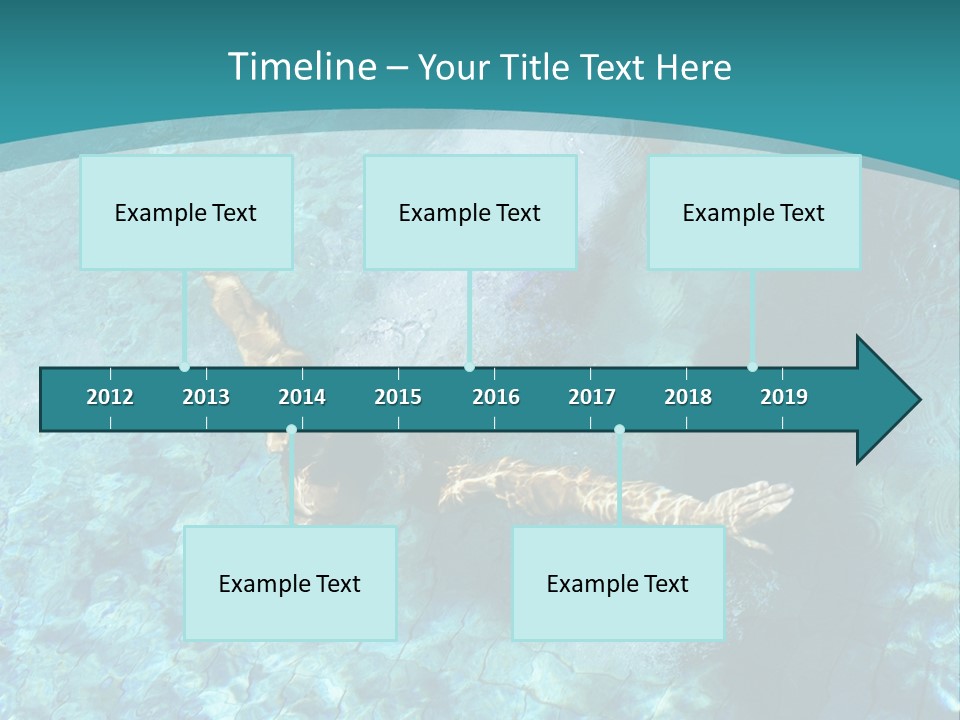 Timeline – Your Title Text Here

Example Text

Example Text

Example Text

2012 2013 2014 2015 2016 2017 2018 2019

Example Text

Example Text